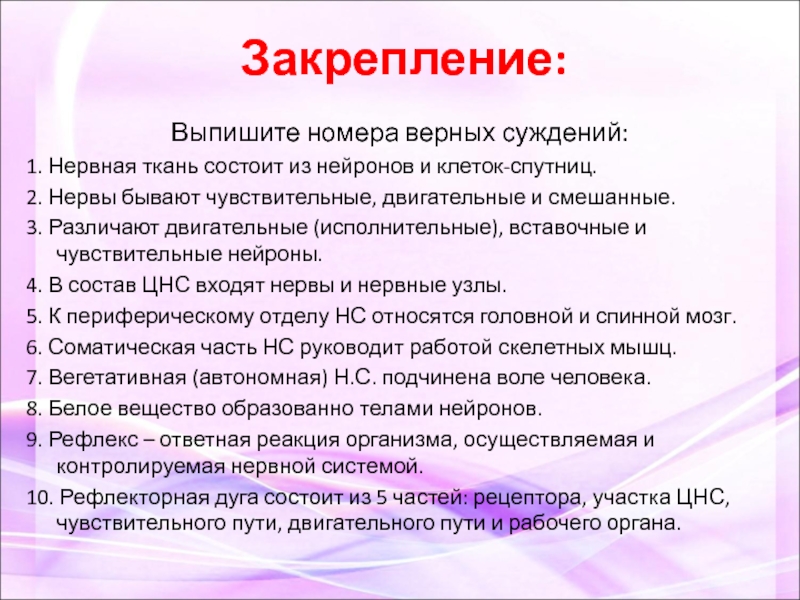 Закрепление:

Выпишите номера верных суждений:

1. Нервная ткань состоит из нейронов и клеток-спутниц.

2. Нервы бывают чувствительные, двигательные и смешанные.

3. Различают двигательные (исполнительные), вставочные и чувствительные нейроны.

4. В состав ЦНС входят нервы и нервные узлы.

5. К периферическому отделу НС относятся головной и спинной мозг.

6. Соматическая часть НС руководит работой скелетных мышц.

7. Вегетативная (автономная) Н.С. подчинена воле человека.

8. Белое вещество образованно телами нейронов.

9. Рефлекс – ответная реакция организма, осуществляемая и контролируемая нервной системой.

10. Рефлекторная дуга состоит из 5 частей: рецептора, участка ЦНС, чувствительного пути, двигательного пути и рабочего органа.